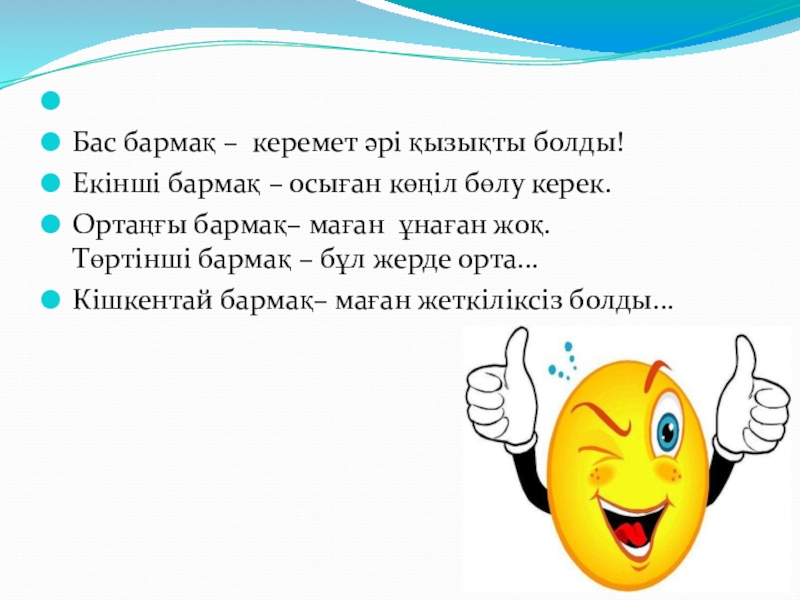 Бас бармақ – керемет әрі қызықты болды!

Екінші бармақ – осыған көңіл бөлу керек.

Ортаңғы бармақ– маған ұнаған жоқ.
Төртінші бармақ – бұл жерде орта...

Кішкентай бармақ– маған жеткіліксіз болды...